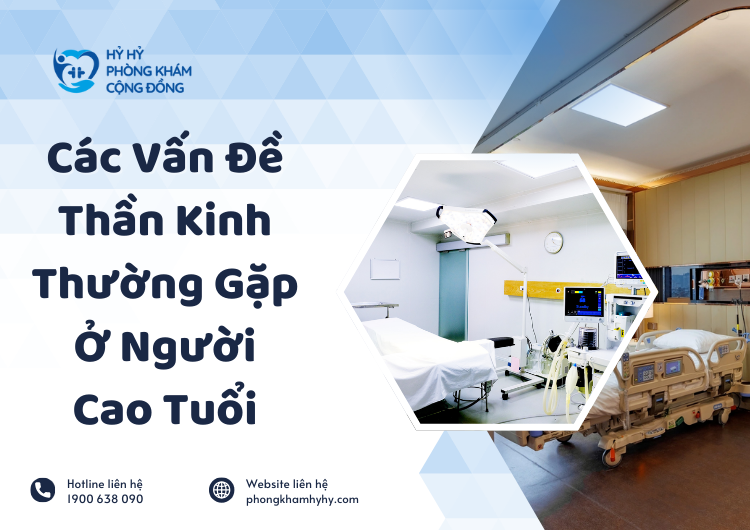 HỶ HỶ
PHÒNG KHÁM
CỘNG ĐỒNG

Các Vấn Đề Thần Kinh Thường Gặp Ở Người Cao Tuổi

Hotline liên hệ
1900 638 090

Website liên hệ
phongkhamhyhy.com